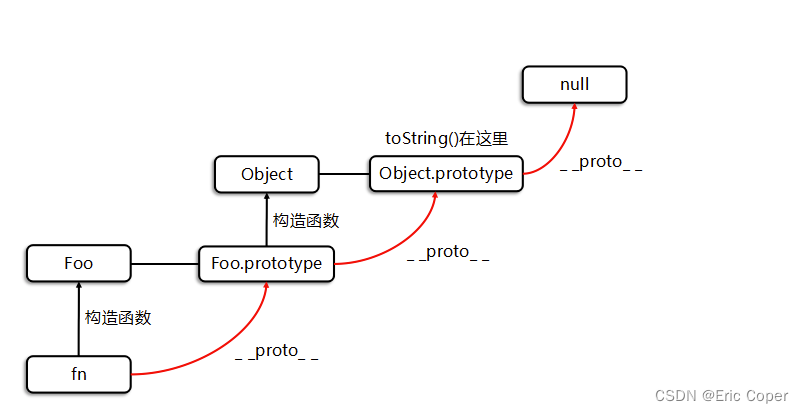 null

toString()在这里

Object

Object.prototype

_ _proto_ _

构造函数

Foo

Foo.prototype

_ _proto_ _

构造函数

fn

_ _proto_ _

CSDN @Eric Coper